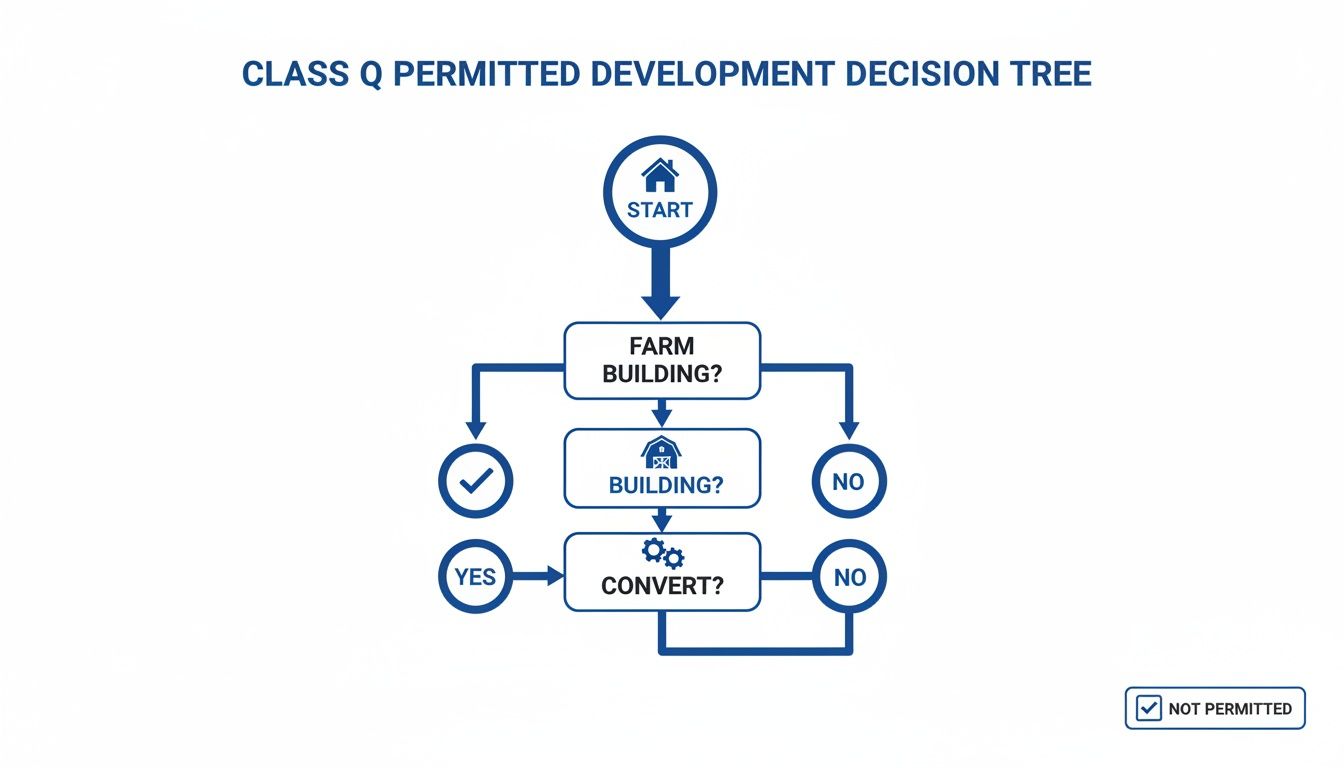 CLASS Q PERMITTED DEVELOPMENT DECISION TREE

START

FARM BUILDING?

BUILDING?

NO

YES

CONVERT?

NO

NOT PERMITTED